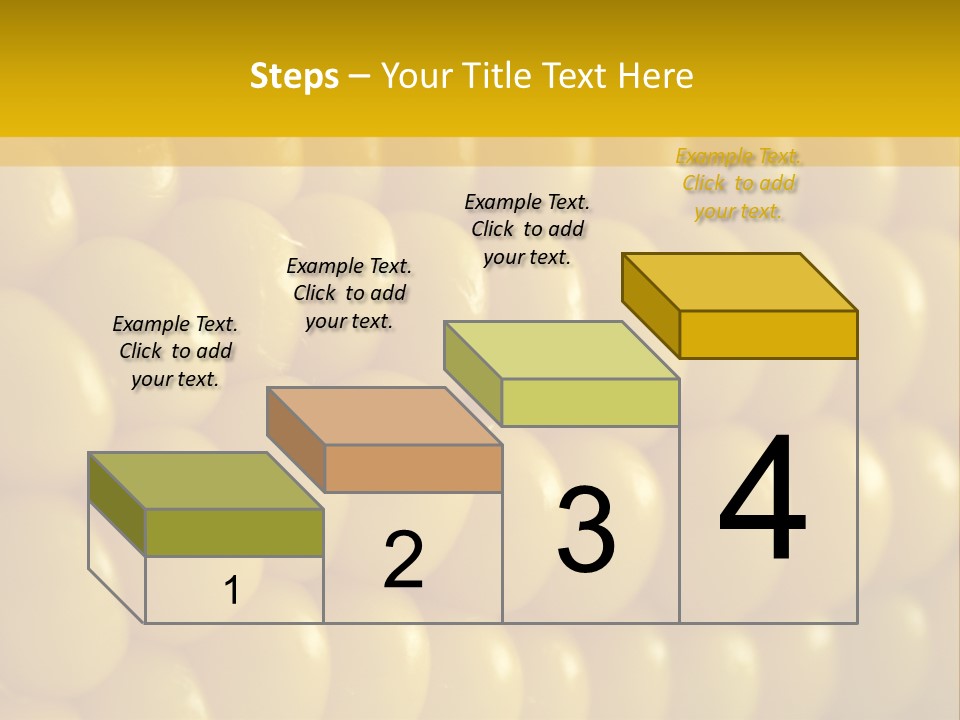 Steps – Your Title Text Here

Example Text. Click to add your text.

Example Text. Click to add your text.

Example Text. Click to add your text.

Example Text. Click to add your text.

1

2

3

4